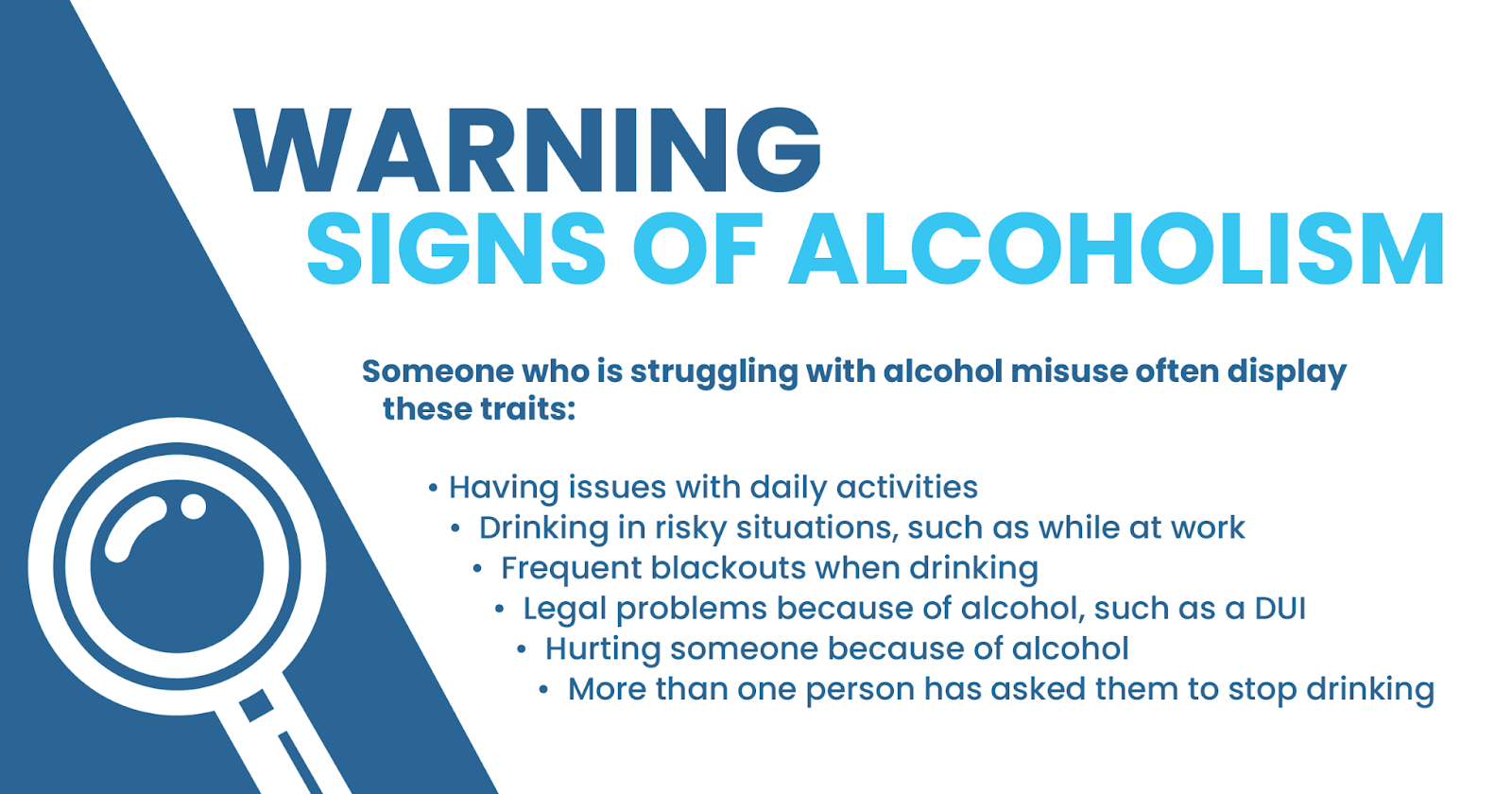 WARNING
SIGNS OF ALCOHOLISM

Someone who is struggling with alcohol misuse often display these traits:

• Having issues with daily activities
• Drinking in risky situations, such as while at work
• Frequent blackouts when drinking
• Legal problems because of alcohol, such as a DUI
• Hurting someone because of alcohol
• More than one person has asked them to stop drinking